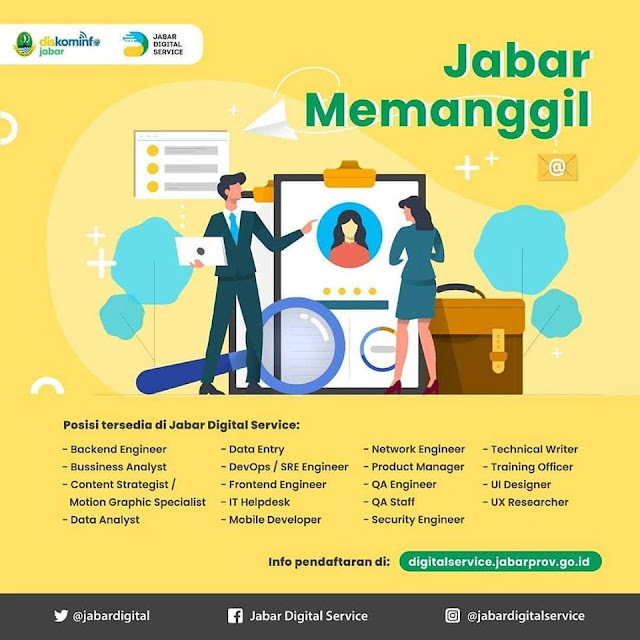 diskominfo jabar

JABAR DIGITAL SERVICE

Jabar Memanggil

@

Posisi tersedia di Jabar Digital Service:

- Backend Engineer
- Bussiness Analyst
- Content Strategist / Motion Graphic Specialist
- Data Analyst

- Data Entry
- DevOps / SRE Engineer
- Frontend Engineer
- IT Helpdesk
- Mobile Developer

- Network Engineer
- Product Manager
- QA Engineer
- QA Staff
- Security Engineer

- Technical Writer
- Training Officer
- UI Designer
- UX Researcher

Info pendaftaran di: digitalservice.jabarprov.go.id

@jabardigital

Jabar Digital Service

@jabardigitalservice